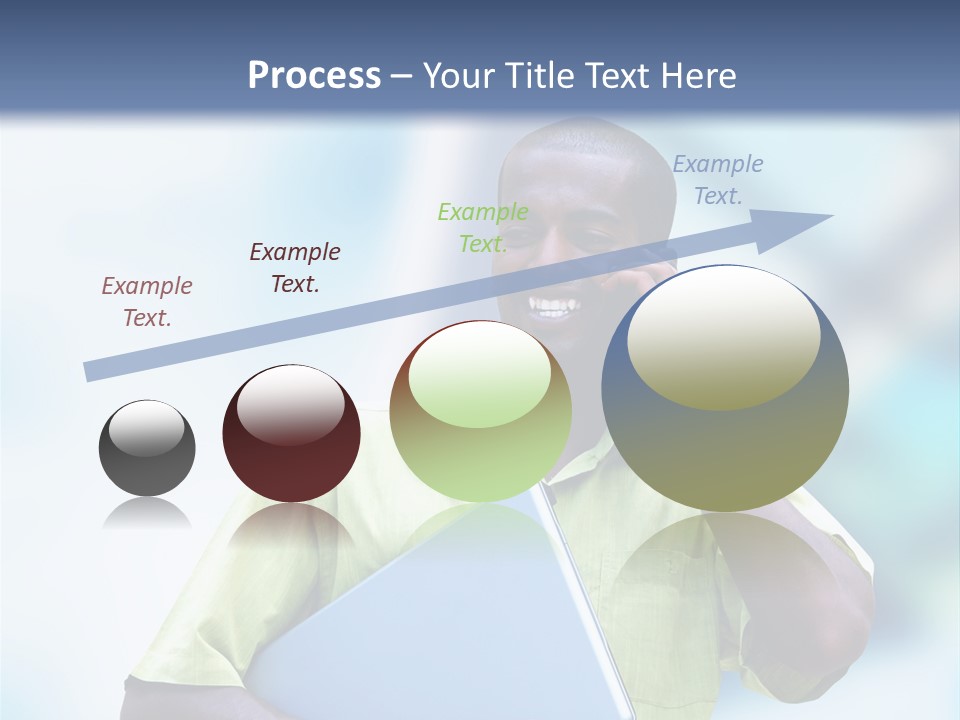 Process – Your Title Text Here

Example Text.

Example Text.

Example Text.

Example Text.